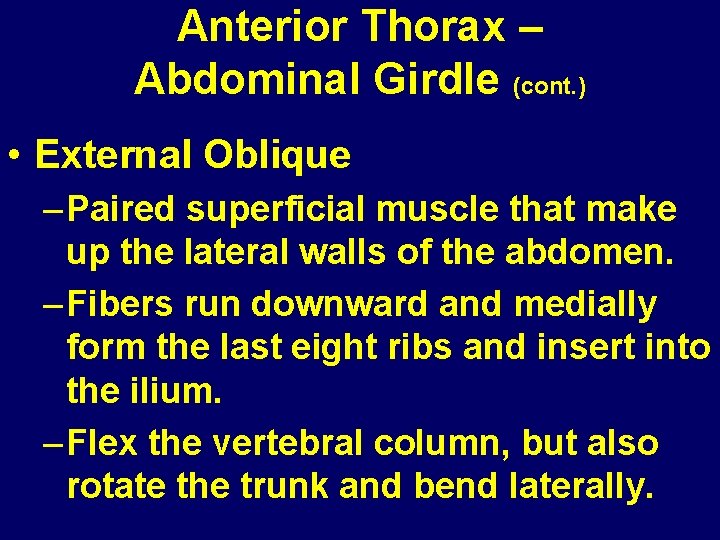 Anterior Thorax – Abdominal Girdle (cont.)

• External Oblique

– Paired superficial muscle that make up the lateral walls of the abdomen.

– Fibers run downward and medially form the last eight ribs and insert into the ilium.

– Flex the vertebral column, but also rotate the trunk and bend laterally.